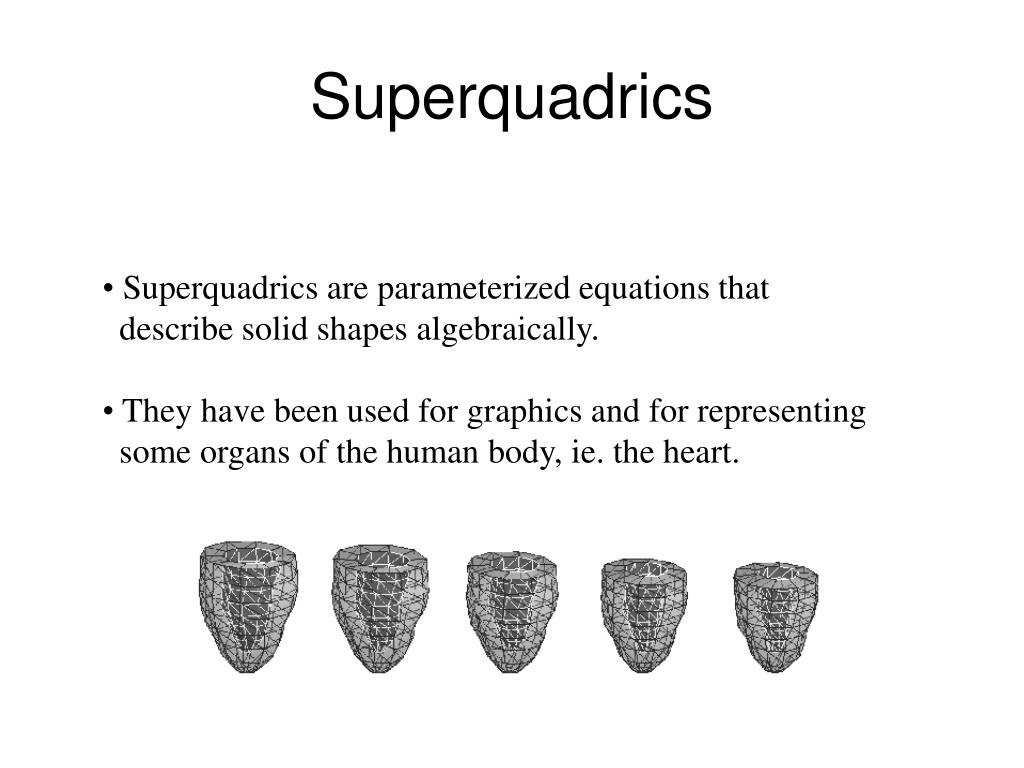 Superquadrics

• Superquadrics are parameterized equations that describe solid shapes algebraically.

• They have been used for graphics and for representing some organs of the human body, ie. the heart.